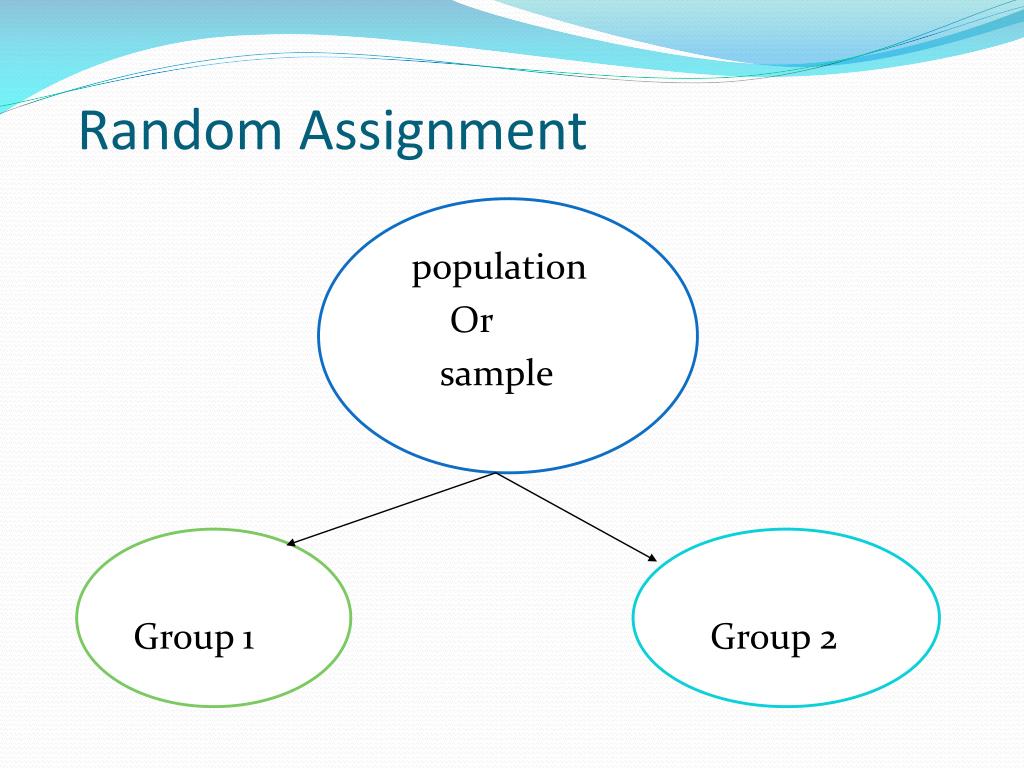 Random Assignment

population
Or
sample

Group 1

Group 2